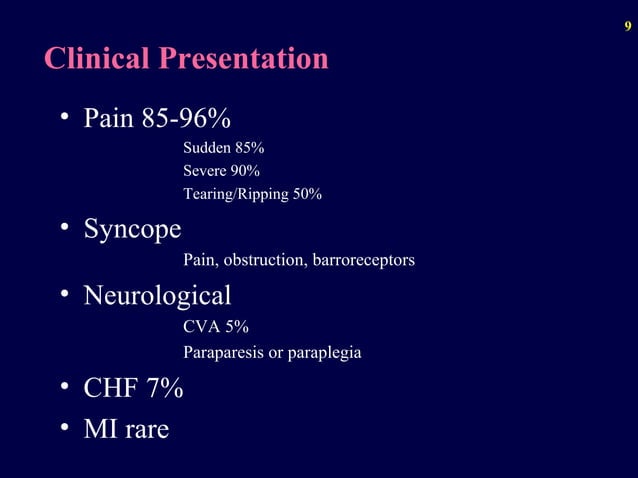 9

Clinical Presentation

• Pain 85-96%

Sudden 85%

Severe 90%

Tearing/Ripping 50%

• Syncope

Pain, obstruction, barroreceptors

• Neurological

CVA 5%

Paraparesis or paraplegia

• CHF 7%

• MI rare